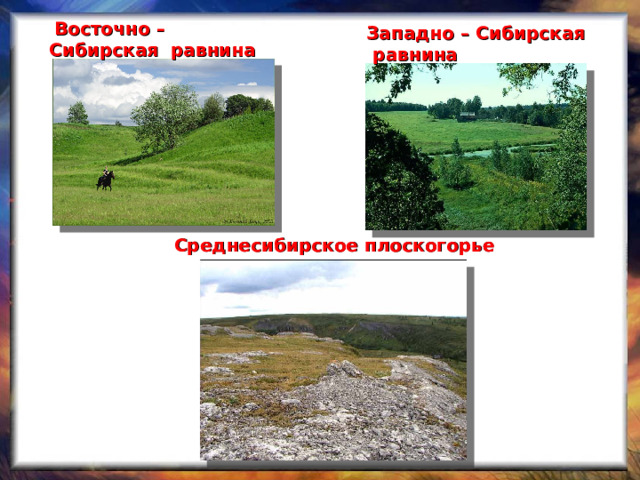 Восточно – Сибирская равнина

Западно – Сибирская равнина

Среднесибирское плоскогорье